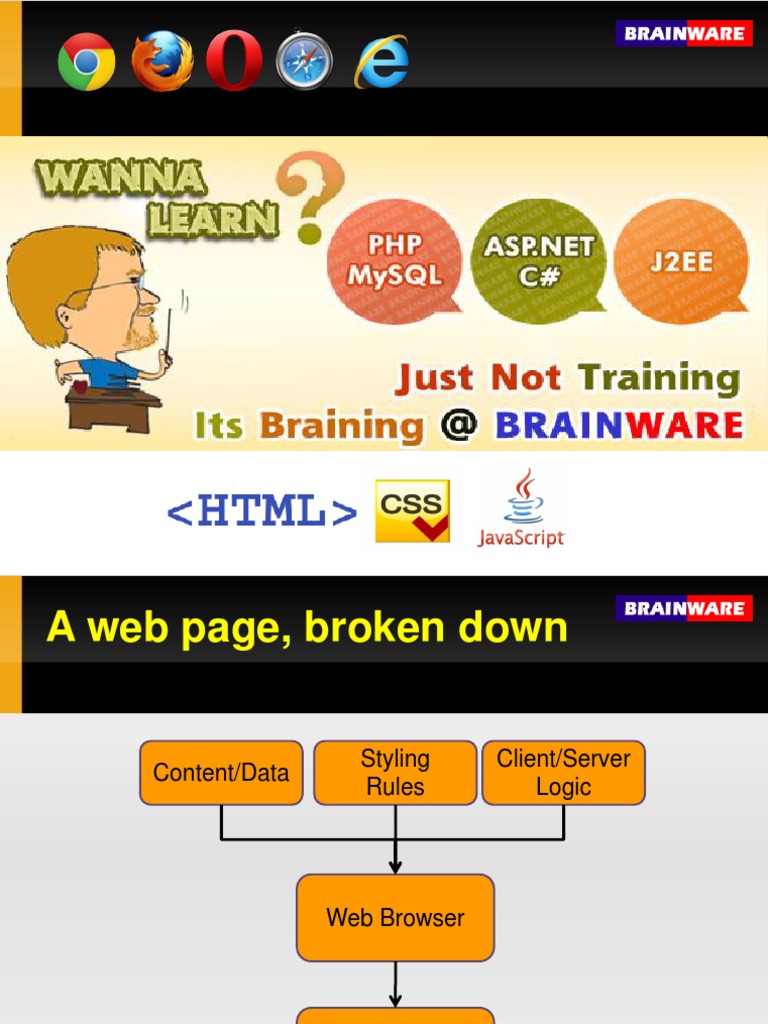 BRAINWARE

WANNA LEARN ?

PHP MySQL

ASP.NET C#

J2EE

Just Not Training

Its Braining @ BRAINWARE

<HTML>

CSS

JavaScript

A web page, broken down

BRAINWARE

Content/Data

Styling Rules

Client/Server Logic

Web Browser